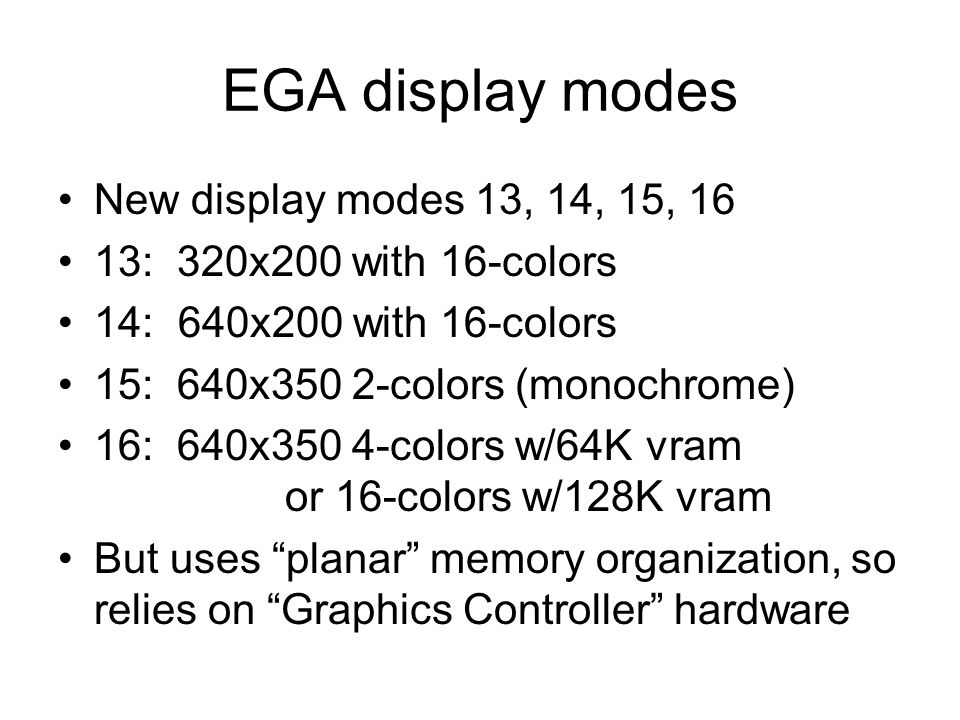 EGA display modes

• New display modes 13, 14, 15, 16
• 13: 320x200 with 16-colors
• 14: 640x200 with 16-colors
• 15: 640x350 2-colors (monochrome)
• 16: 640x350 4-colors w/64K vram
or 16-colors w/128K vram
• But uses “planar” memory organization, so relies on “Graphics Controller” hardware